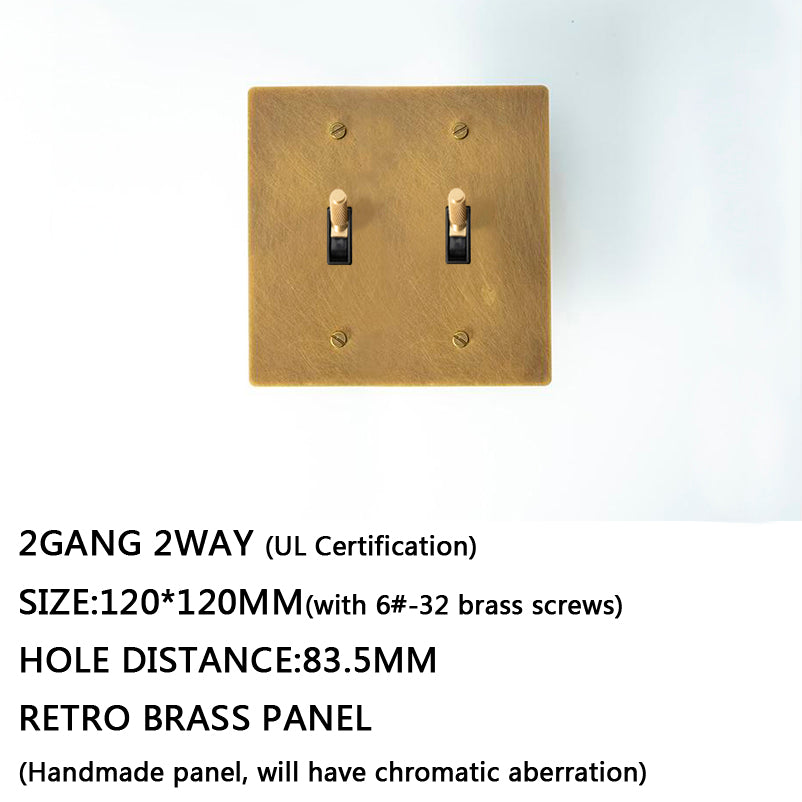 2GANG 2WAY (UL Certification)

SIZE:120*120MM(with 6#-32 brass screws)

HOLE DISTANCE:83.5MM

RETRO BRASS PANEL

(Handmade panel, will have chromatic aberration)